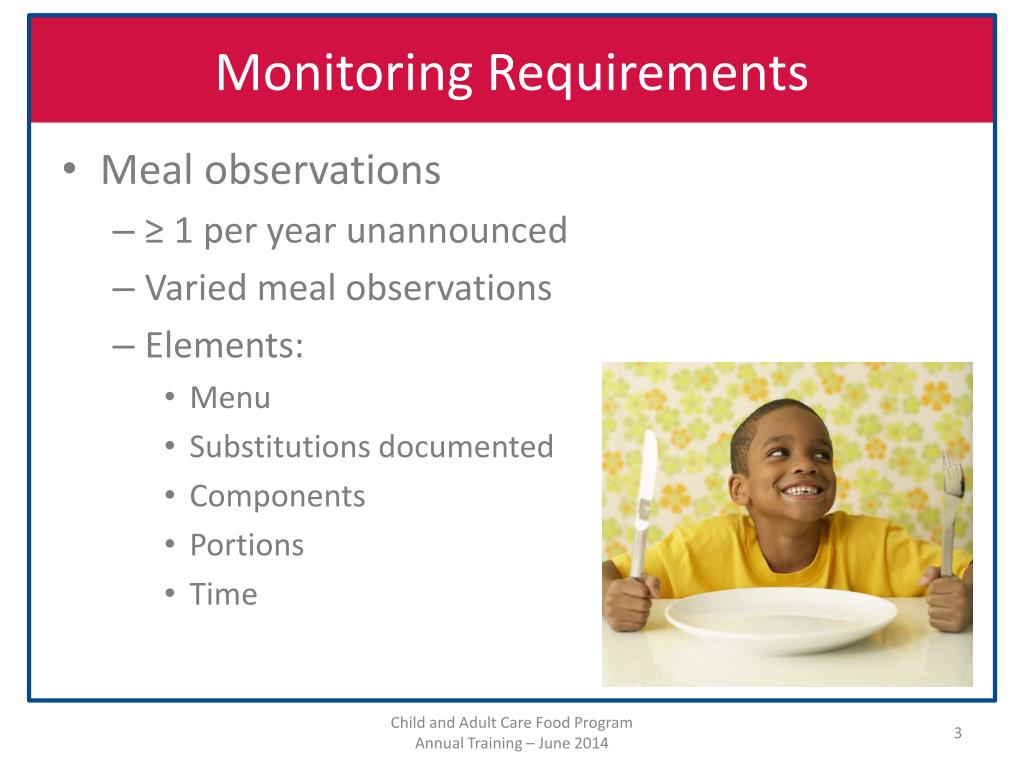 Monitoring Requirements

• Meal observations
 – $\geq$ 1 per year unannounced
 – Varied meal observations
 – Elements:
  • Menu
  • Substitutions documented
  • Components
  • Portions
  • Time

Child and Adult Care Food Program
Annual Training – June 2014

3